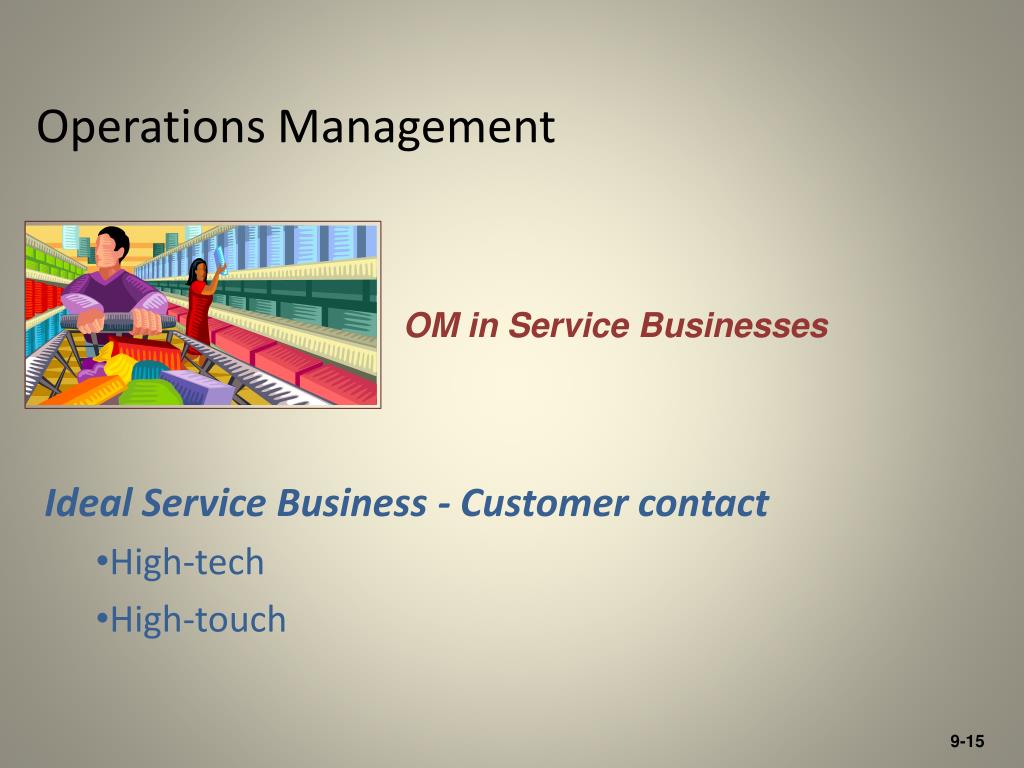 Operations Management

OM in Service Businesses

Ideal Service Business - Customer contact

•High-tech

•High-touch

9-15